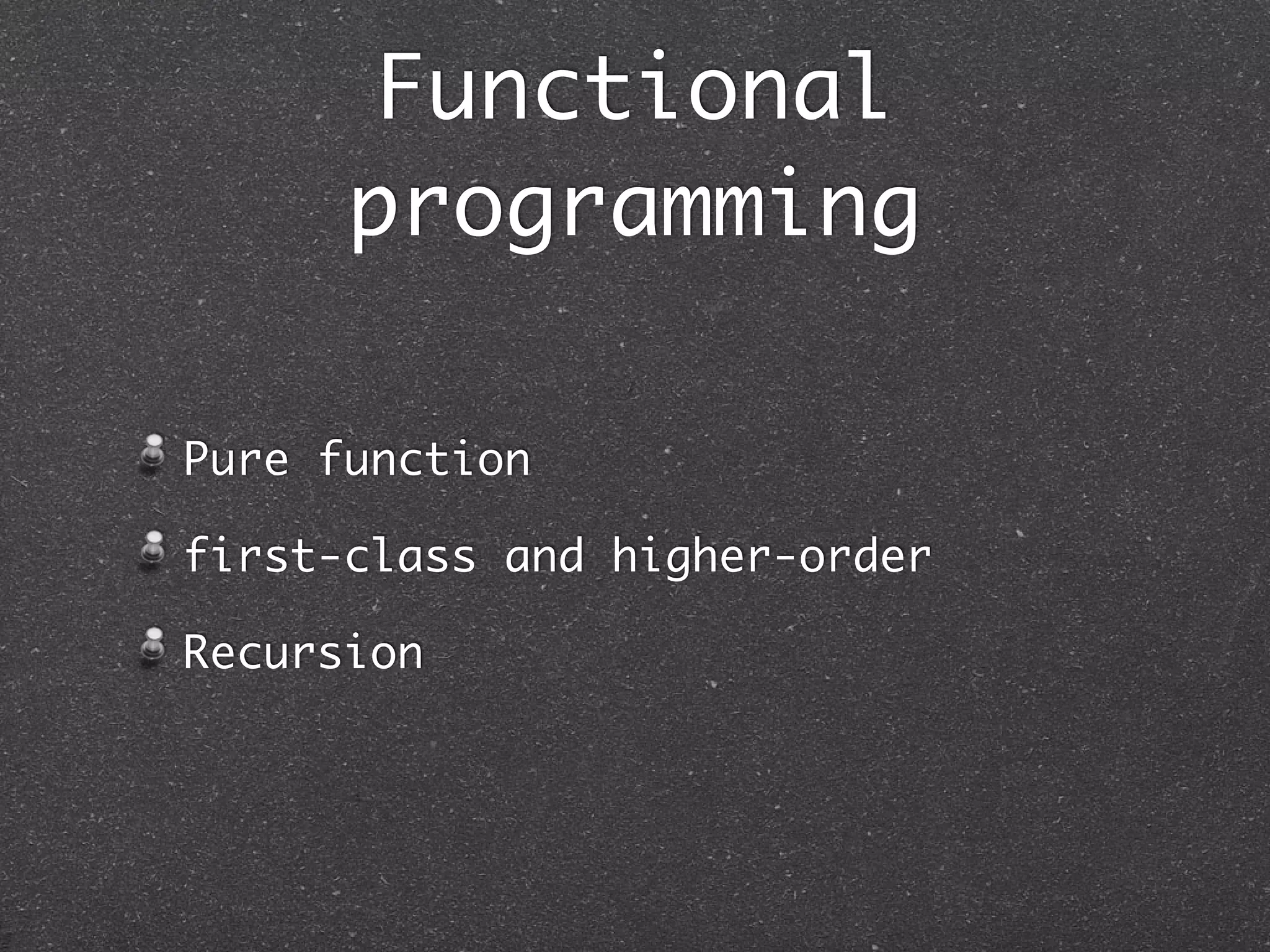 Functional programming

Pure function

first-class and higher-order

Recursion